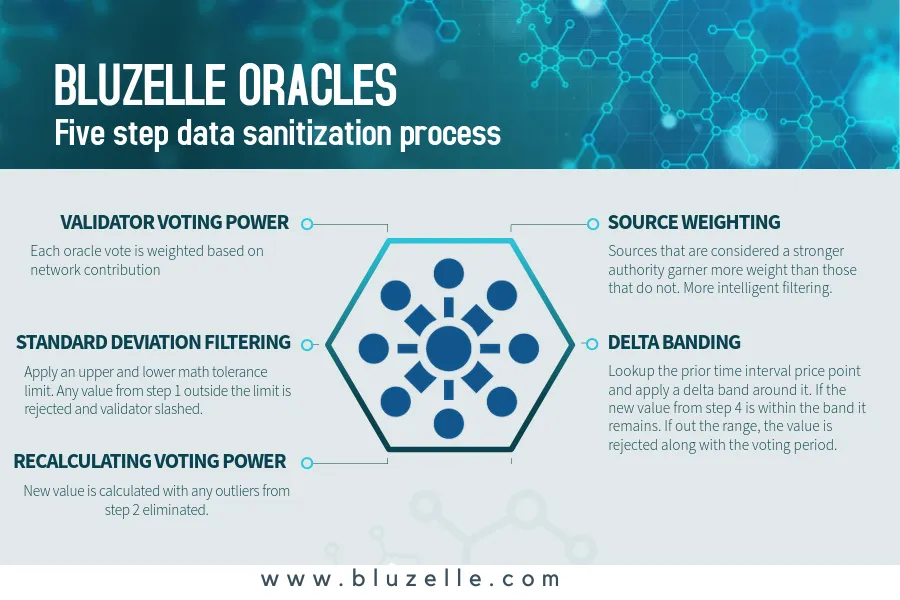 BLUZELLE ORACLES
Five step data sanitization process

VALIDATOR VOTING POWER
Each oracle vote is weighted based on network contribution

STANDARD DEVIATION FILTERING
Apply an upper and lower math tolerance limit. Any value from step 1 outside the limit is rejected and validator slashed.

RECALCULATING VOTING POWER
New value is calculated with any outliers from step 2 eliminated.

SOURCE WEIGHTING
Sources that are considered a stronger authority garner more weight than those that do not. More intelligent filtering.

DELTA BANDING
Lookup the prior time interval price point and apply a delta band around it. If the new value from step 4 is within the band it remains. If out the range, the value is rejected along with the voting period.

www.bluzelle.com